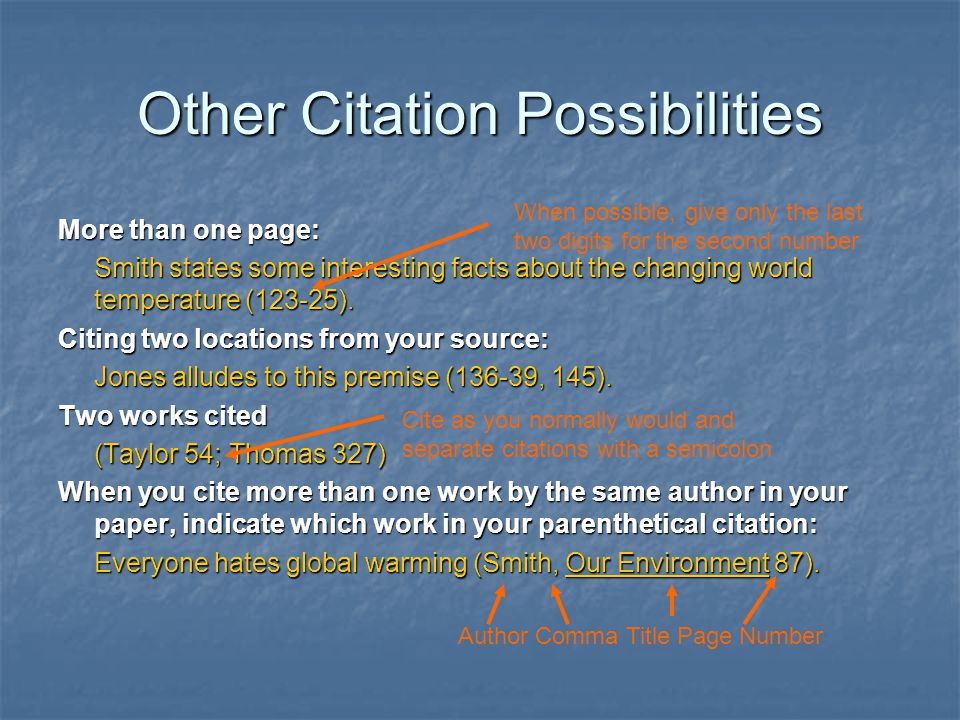 Other Citation Possibilities

More than one page:

When possible, give only the last two digits for the second number

Smith states some interesting facts about the changing world temperature (123-25).

Citing two locations from your source:

Jones alludes to this premise (136-39, 145).

Two works cited

Cite as you normally would and separate citations with a semicolon

(Taylor 54; Thomas 327)

When you cite more than one work by the same author in your paper, indicate which work in your parenthetical citation:

Everyone hates global warming (Smith, Our Environment 87).

Author Comma Title Page Number